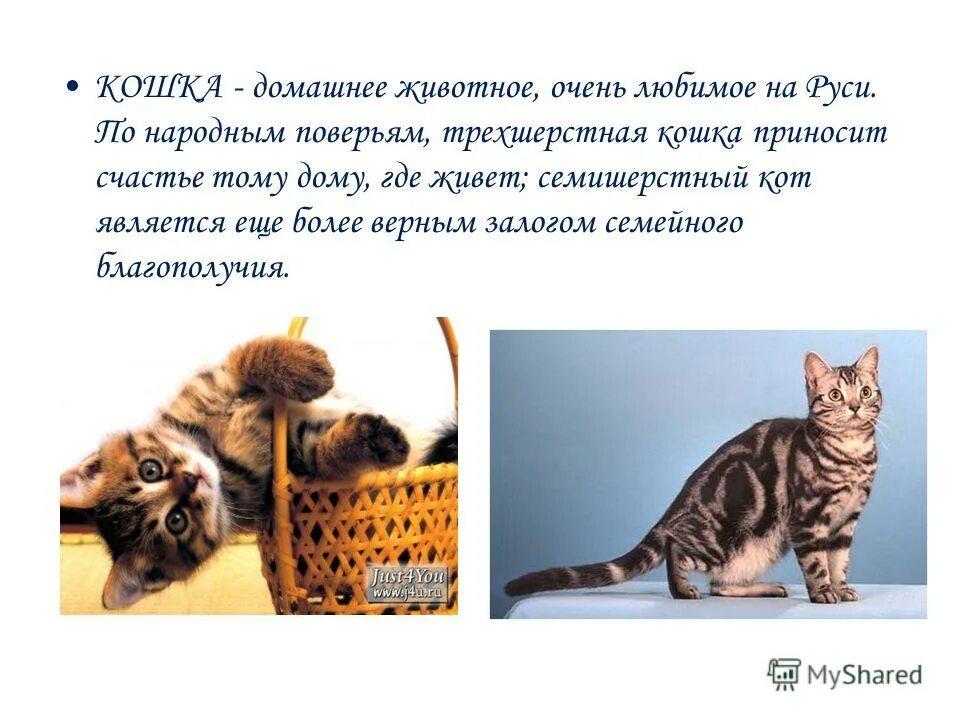 • КОШКА - домашнее животное, очень любимое на Руси. По народным поверьям, трехшерстная кошка приносит счастье тому дому, где живет; семишерстный кот является еще более верным залогом семейного благополучия.

Just4You
www.j4u.ru

MyShared